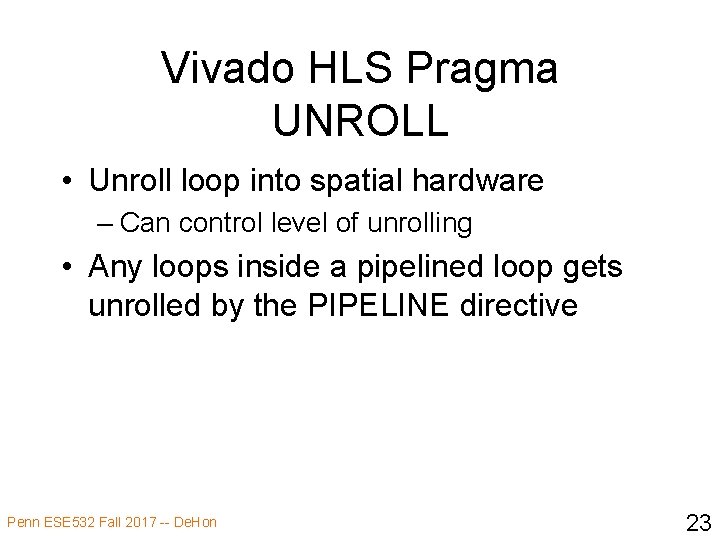 Vivado HLS Pragma
UNROLL

• Unroll loop into spatial hardware
 – Can control level of unrolling
• Any loops inside a pipelined loop gets unrolled by the PIPELINE directive

Penn ESE532 Fall 2017 -- DeHon

23